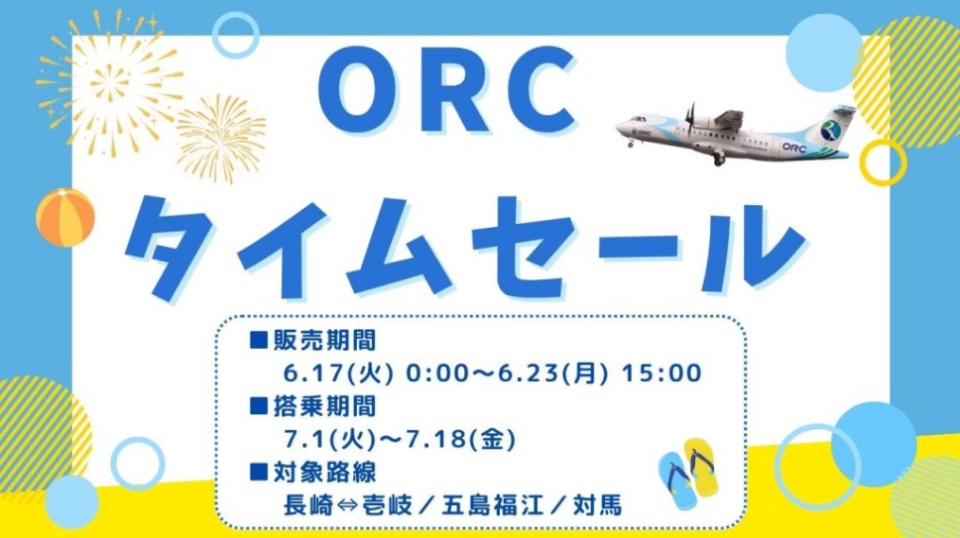 ORC

ORC

タイムセール

■販売期間
6.17(火) 0:00～6.23(月) 15:00
■搭乗期間
7.1(火)～7.18(金)
■対象路線
長崎⇔壱岐／五島福江／対馬